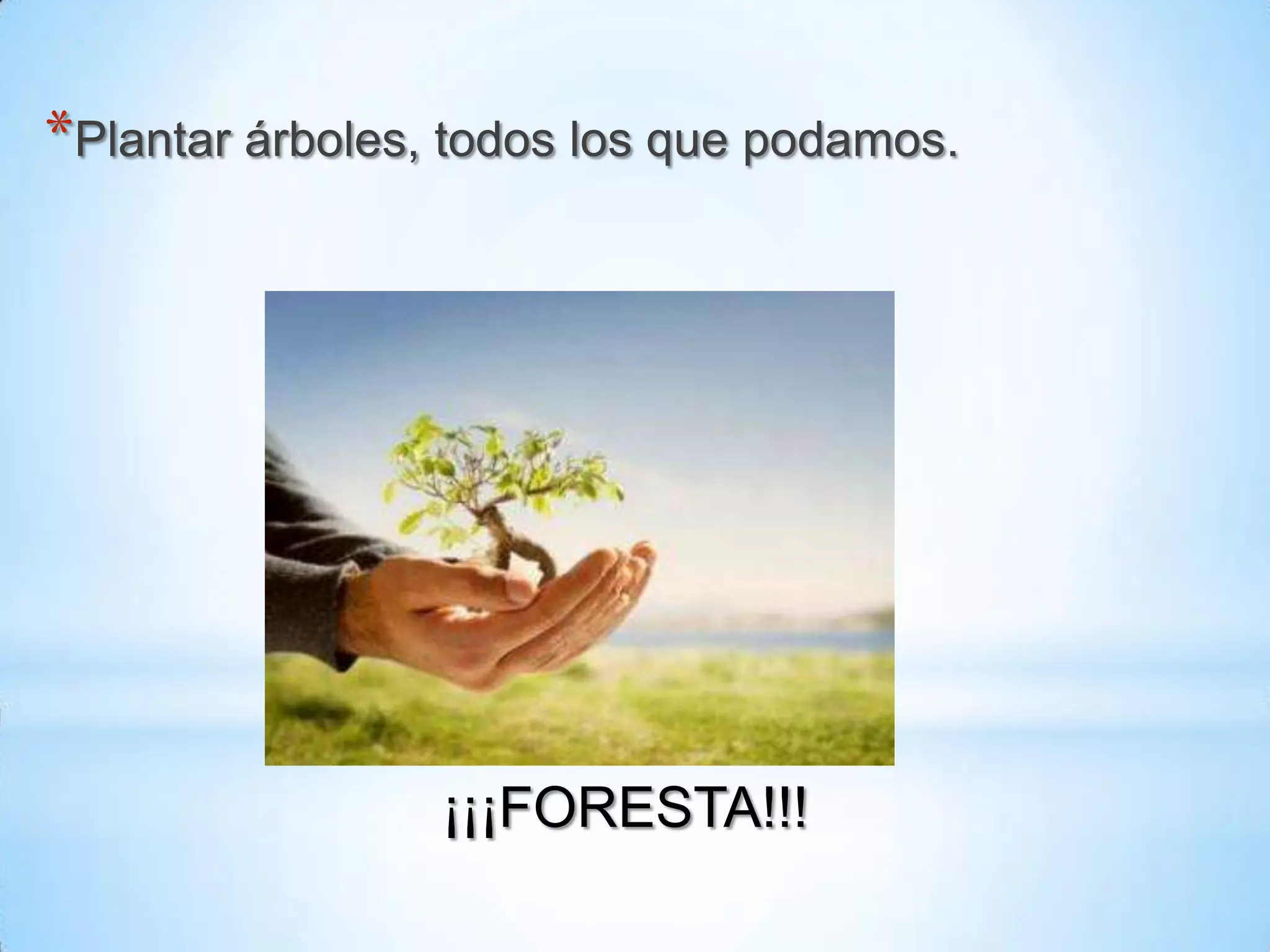 *Plantar árboles, todos los que podamos.

¡¡¡FORESTA!!!